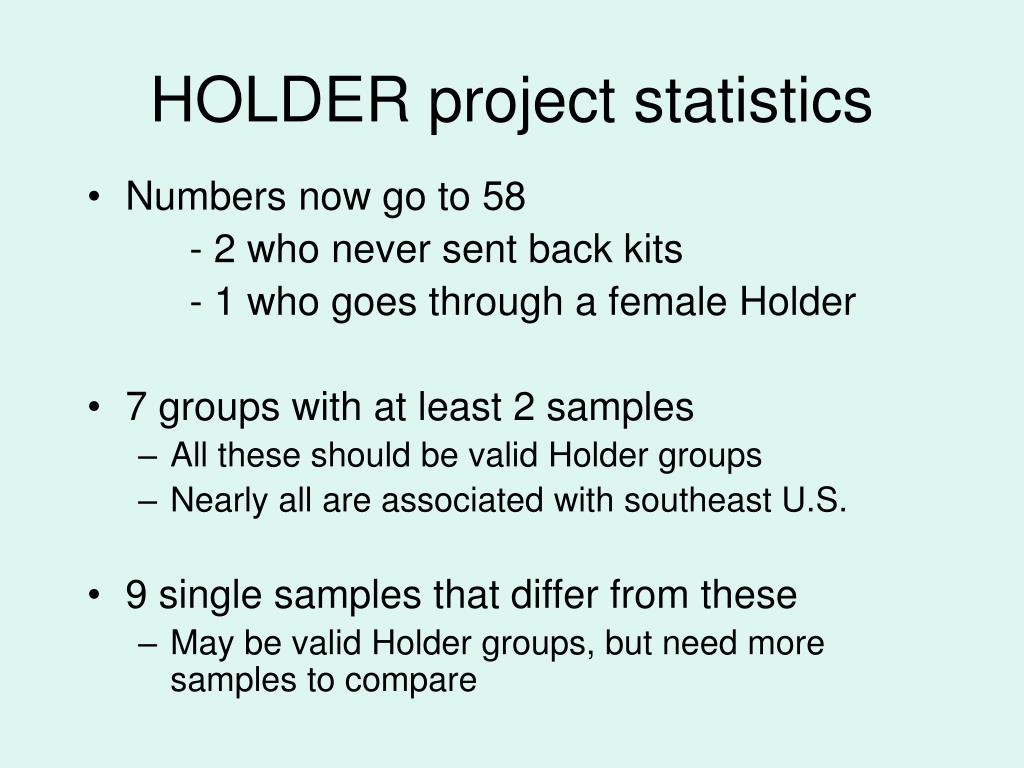 HOLDER project statistics

• Numbers now go to 58
- 2 who never sent back kits
- 1 who goes through a female Holder

• 7 groups with at least 2 samples
– All these should be valid Holder groups
– Nearly all are associated with southeast U.S.

• 9 single samples that differ from these
– May be valid Holder groups, but need more samples to compare